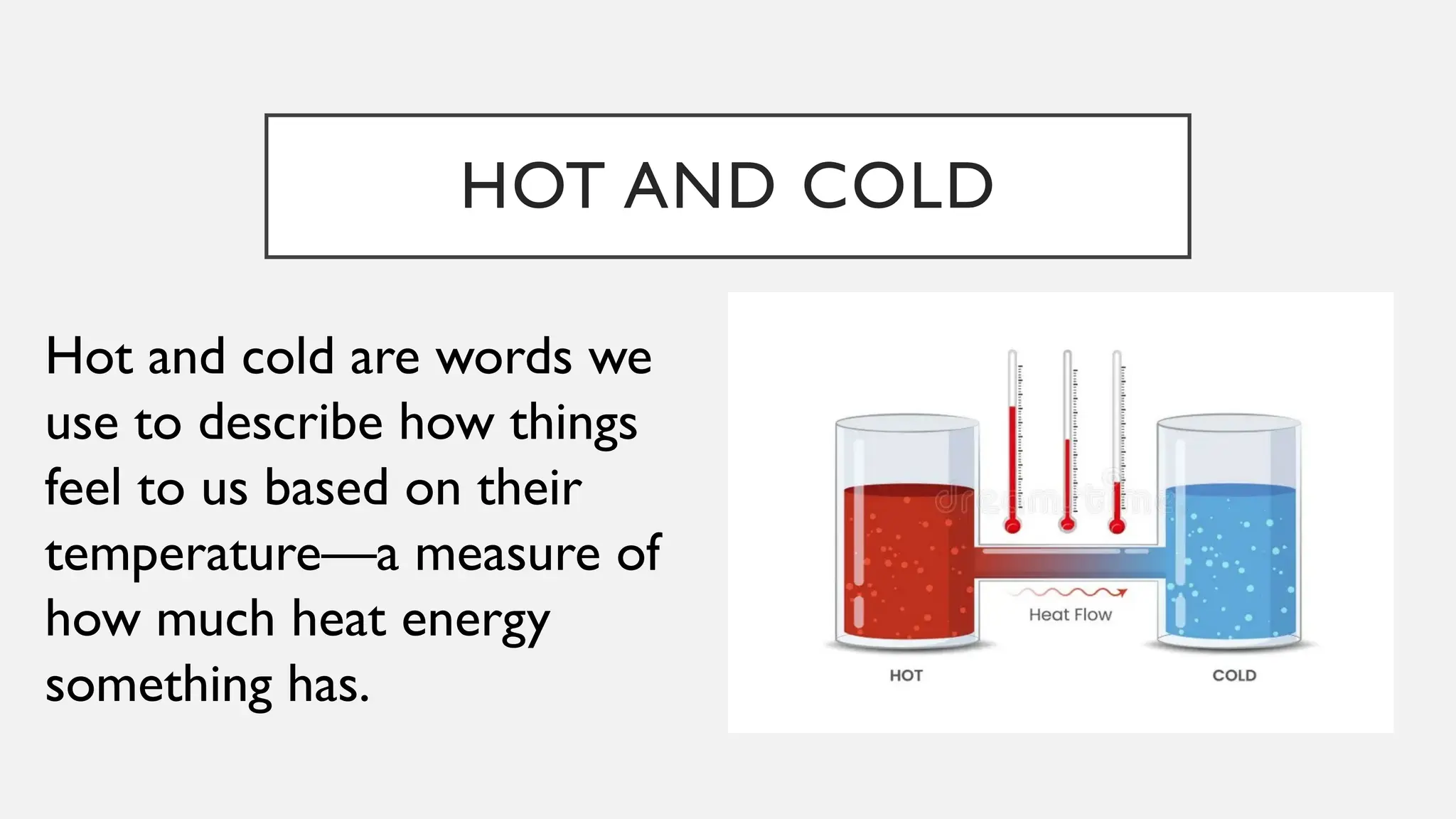 HOT AND COLD

Hot and cold are words we use to describe how things feel to us based on their temperature—a measure of how much heat energy something has.

dreamstime

Heat Flow

HOT

COLD